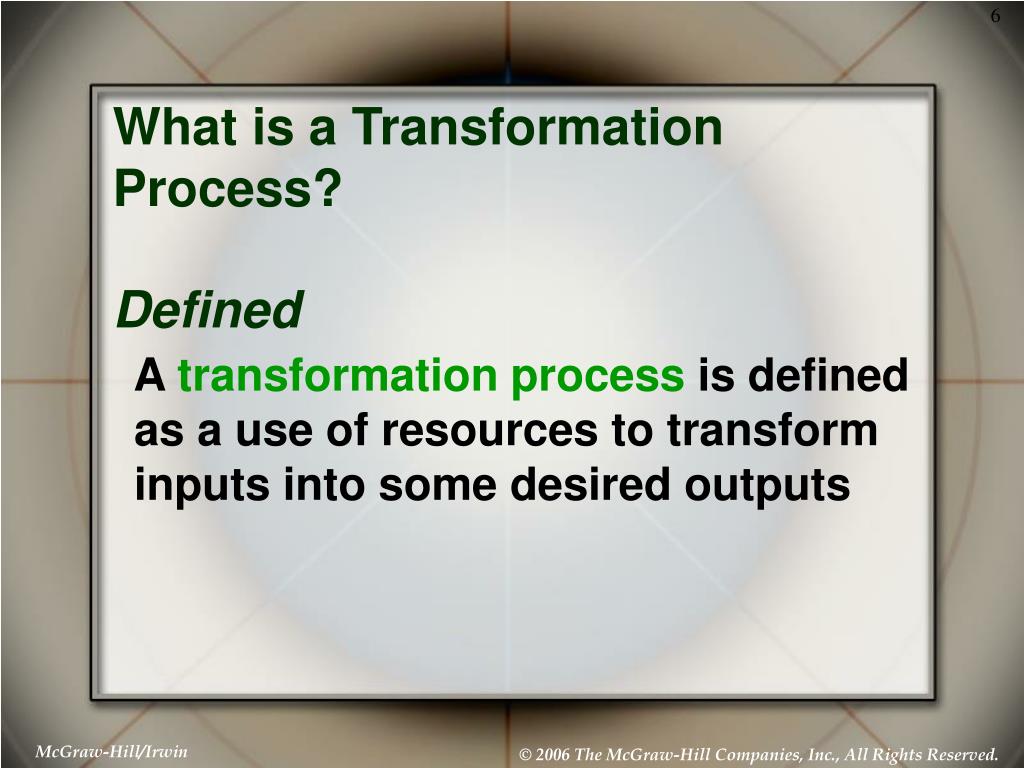 6

What is a Transformation Process?

Defined

A transformation process is defined as a use of resources to transform inputs into some desired outputs

McGraw-Hill/Irwin

© 2006 The McGraw-Hill Companies, Inc., All Rights Reserved.